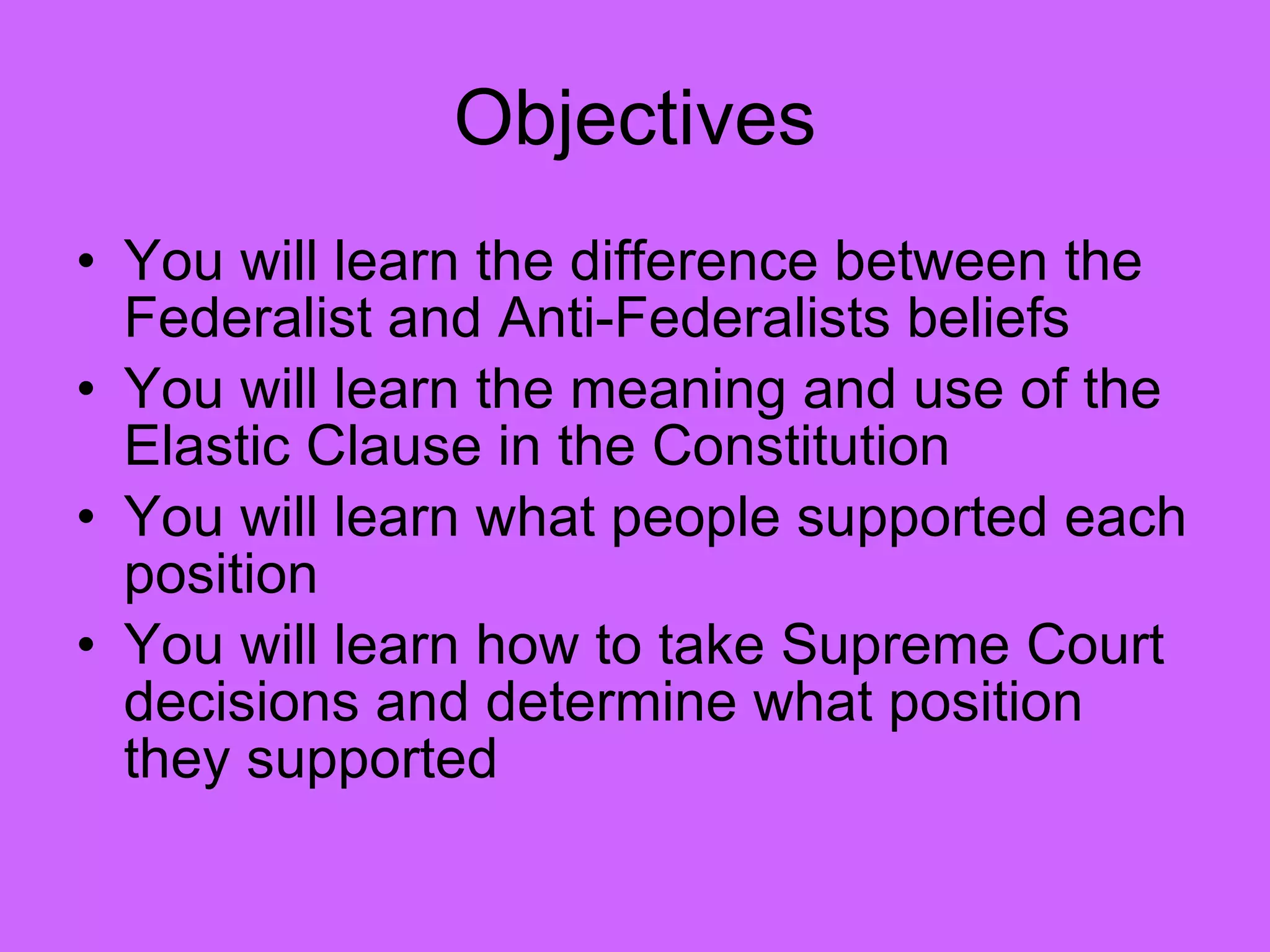 Objectives

• You will learn the difference between the Federalist and Anti-Federalists beliefs
• You will learn the meaning and use of the Elastic Clause in the Constitution
• You will learn what people supported each position
• You will learn how to take Supreme Court decisions and determine what position they supported